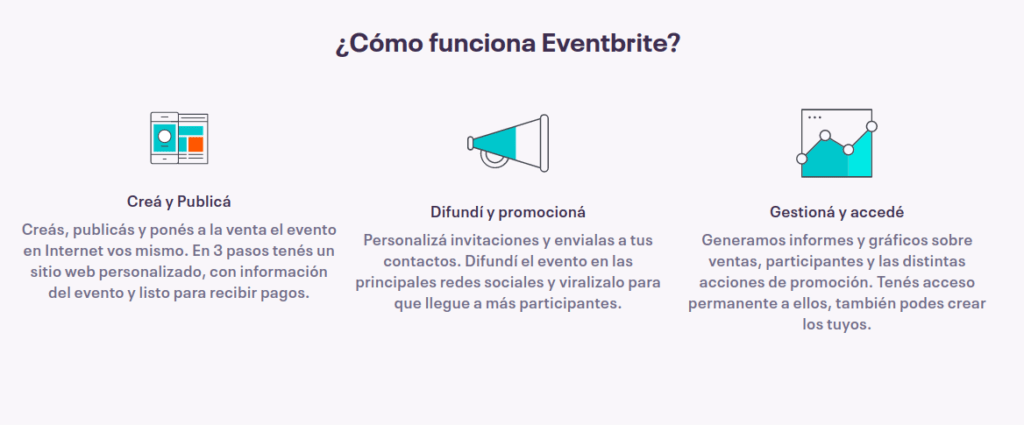 ¿Cómo funciona Eventbrite?

Creá y Publicá

Creás, publicás y ponés a la venta el evento en Internet vos mismo. En 3 pasos tenés un sitio web personalizado, con información del evento y listo para recibir pagos.

Difundí y promocioná

Personalizá invitaciones y envialas a tus contactos. Difundí el evento en las principales redes sociales y viralizalo para que llegue a más participantes.

Gestioná y accedé

Generamos informes y gráficos sobre ventas, participantes y las distintas acciones de promoción. Tenés acceso permanente a ellos, también podes crear los tuyos.